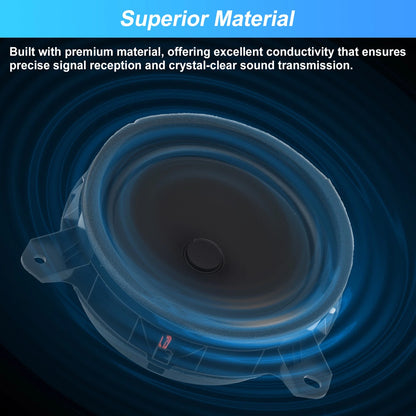 Superior Material

Built with premium material, offering excellent conductivity that ensures precise signal reception and crystal-clear sound transmission.